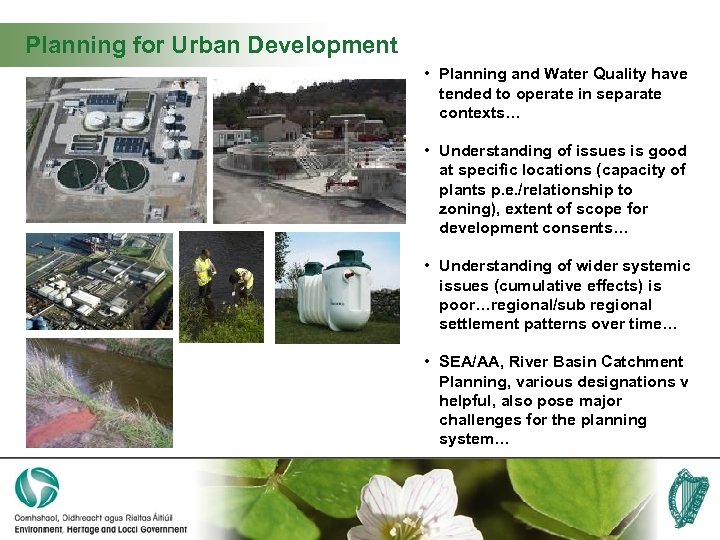 Planning for Urban Development

• Planning and Water Quality have tended to operate in separate contexts…

• Understanding of issues is good at specific locations (capacity of plants p.e./relationship to zoning), extent of scope for development consents…

• Understanding of wider systemic issues (cumulative effects) is poor…regional/sub regional settlement patterns over time…

• SEA/AA, River Basin Catchment Planning, various designations v helpful, also pose major challenges for the planning system…

Comhshaol, Oidhreacht agus Rialtas Áitiúil
Environment, Heritage and Local Government